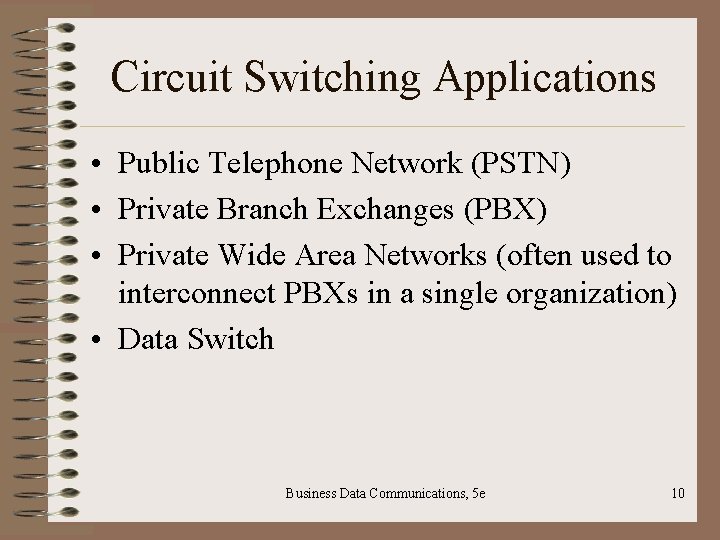 Circuit Switching Applications

• Public Telephone Network (PSTN)
• Private Branch Exchanges (PBX)
• Private Wide Area Networks (often used to interconnect PBXs in a single organization)
• Data Switch

Business Data Communications, 5e

10